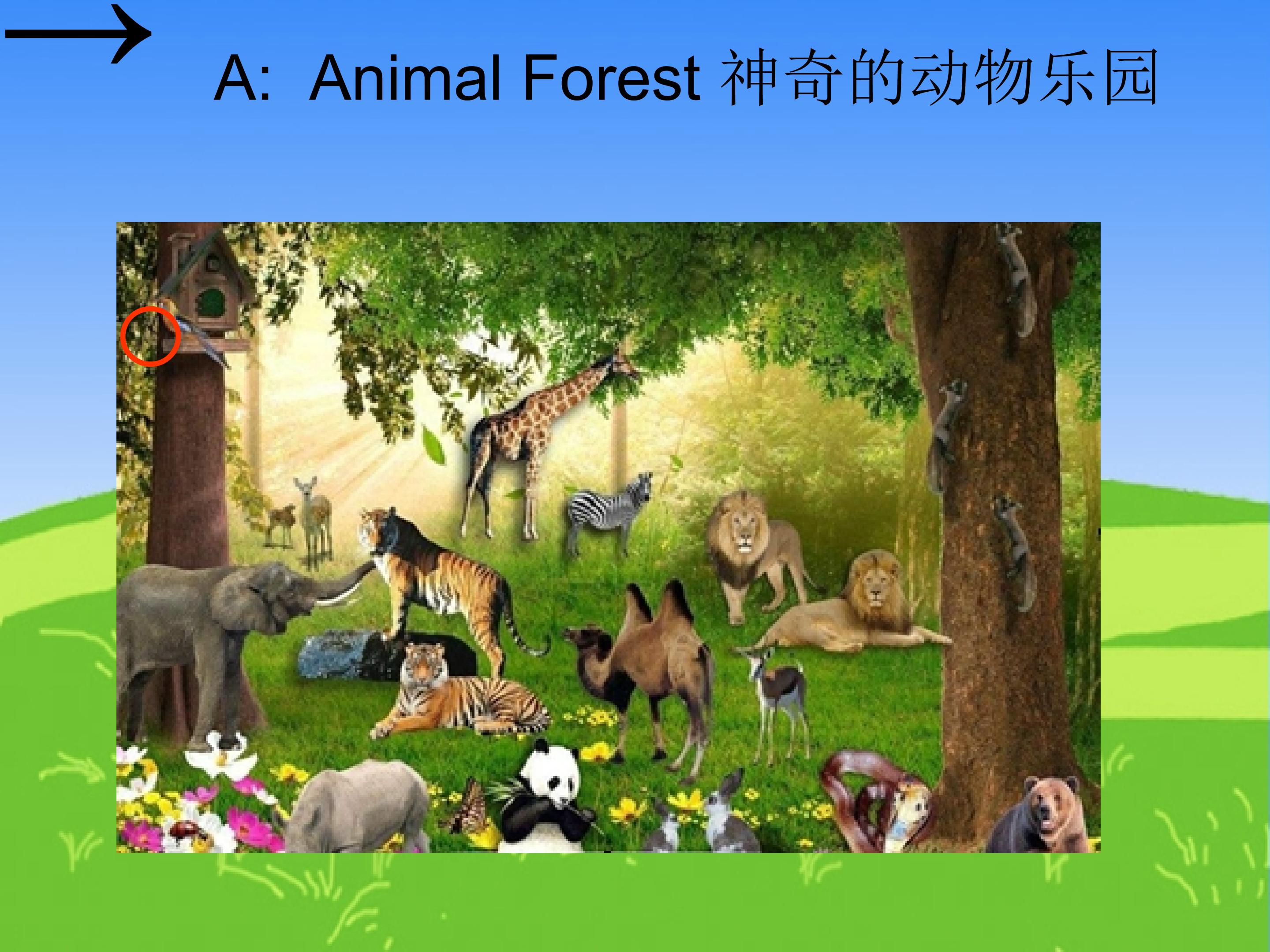 A: Animal Forest 神奇的动物乐园